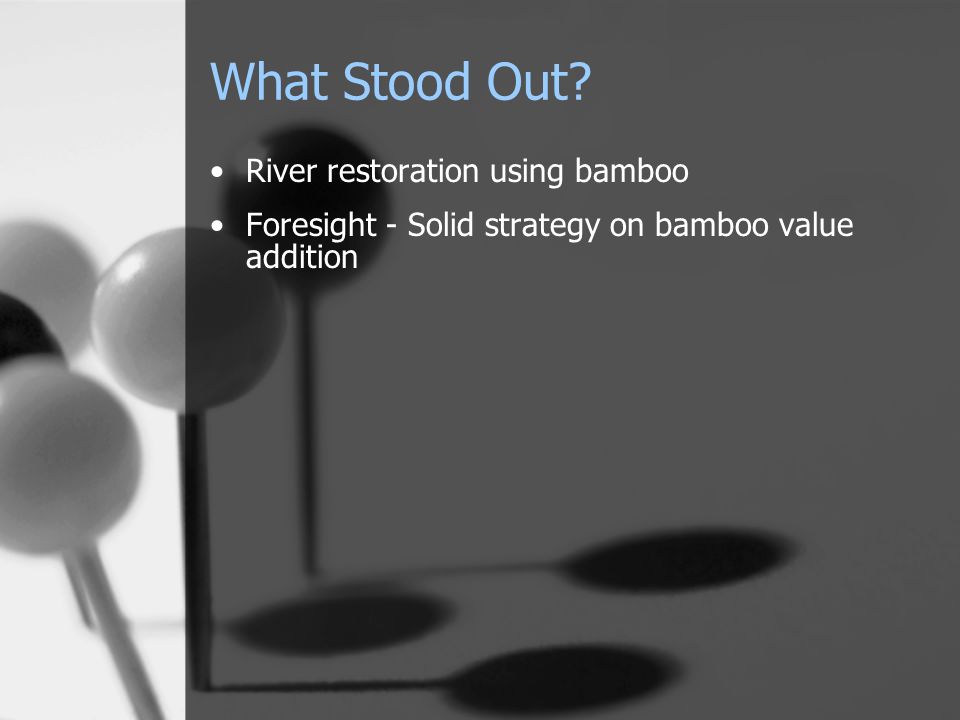 What Stood Out?

• River restoration using bamboo

• Foresight - Solid strategy on bamboo value addition